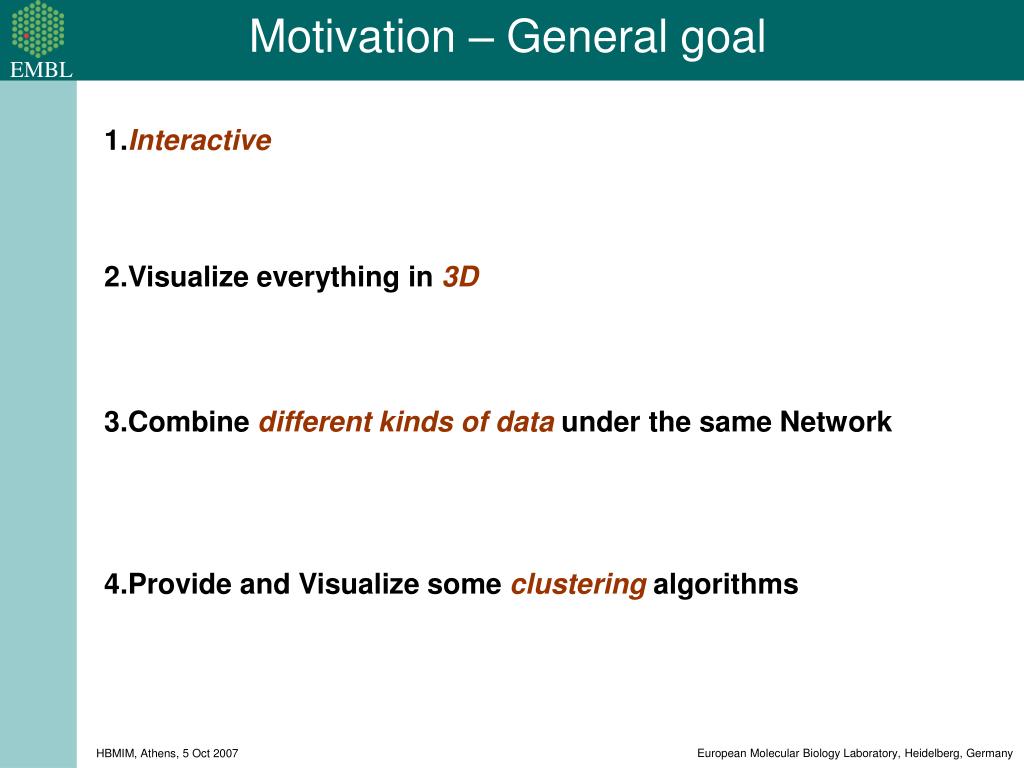 EMBL

Motivation – General goal

1.Interactive

2.Visualize everything in 3D

3.Combine different kinds of data under the same Network

4.Provide and Visualize some clustering algorithms

HBMIM, Athens, 5 Oct 2007

European Molecular Biology Laboratory, Heidelberg, Germany